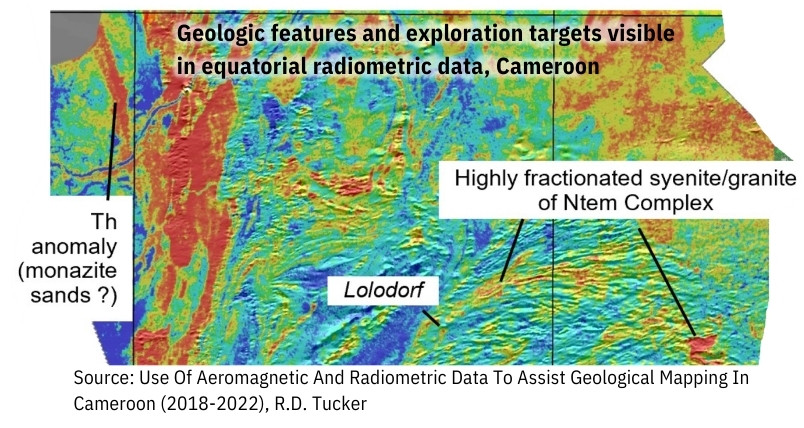 Geologic features and exploration targets visible in equatorial radiometric data, Cameroon

Th anomaly (monazite sands ?)

Highly fractionated syenite/granite of Ntem Complex

Lolodorf

Source: Use Of Aeromagnetic And Radiometric Data To Assist Geological Mapping In Cameroon (2018-2022), R.D. Tucker